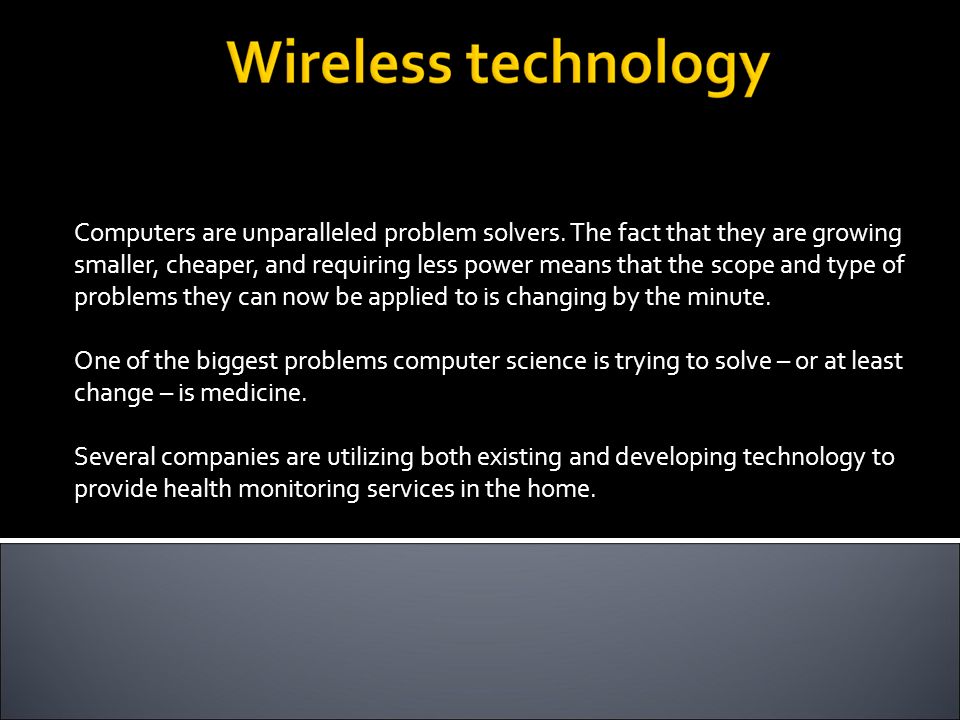 Wireless technology

Computers are unparalleled problem solvers. The fact that they are growing smaller, cheaper, and requiring less power means that the scope and type of problems they can now be applied to is changing by the minute.

One of the biggest problems computer science is trying to solve – or at least change – is medicine.

Several companies are utilizing both existing and developing technology to provide health monitoring services in the home.